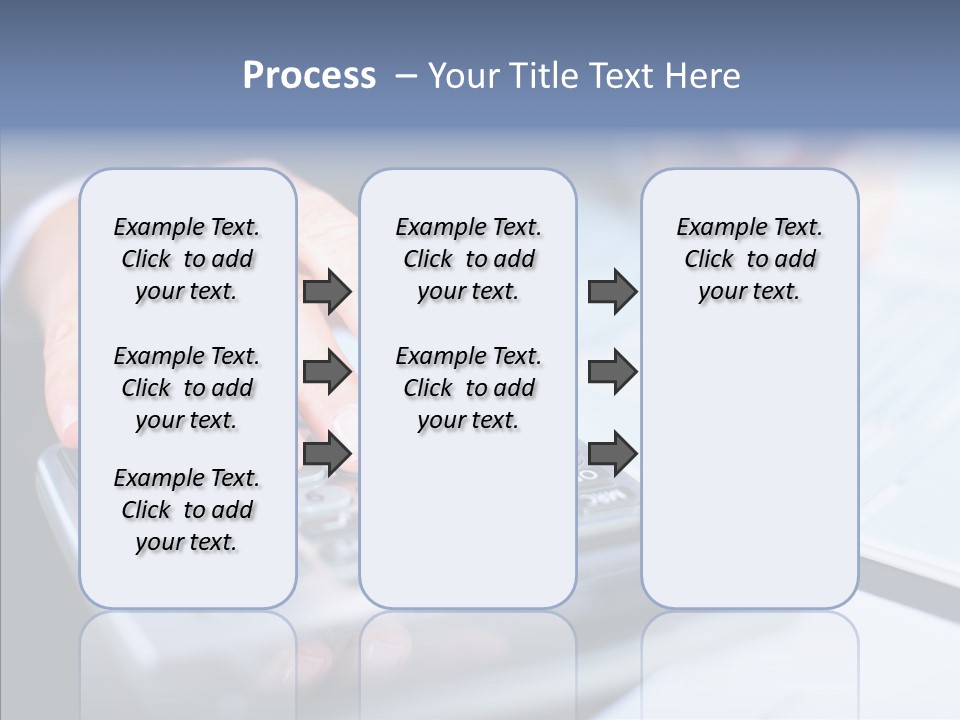 Process – Your Title Text Here

Example Text. Click to add your text.

Example Text. Click to add your text.

Example Text. Click to add your text.

Example Text. Click to add your text.

Example Text. Click to add your text.

Example Text. Click to add your text.